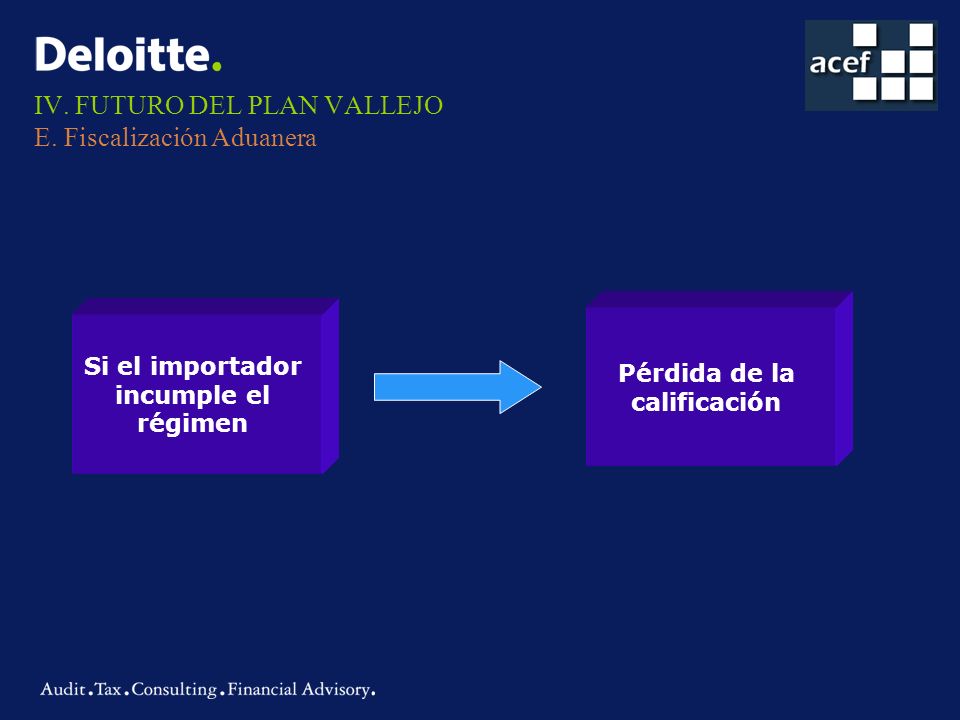 Deloitte.

acef

IV. FUTURO DEL PLAN VALLEJO
E. Fiscalización Aduanera

Si el importador incumple el régimen

Pérdida de la calificación

Audit.Tax.Consulting.Financial Advisory.